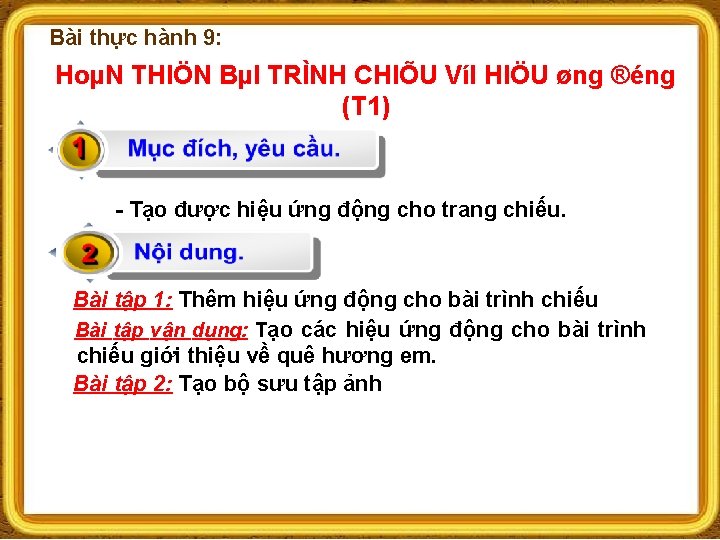 Bài thực hành 9:

HoµN THIÖN BµI TRÌNH CHIÕU VíI HIÖU øng ®éng (T1)

1 Mục đích, yêu cầu.

- Tạo được hiệu ứng động cho trang chiếu.

2 Nội dung.

Bài tập 1: Thêm hiệu ứng động cho bài trình chiếu

Bài tập vận dụng: Tạo các hiệu ứng động cho bài trình chiếu giới thiệu về quê hương em.

Bài tập 2: Tạo bộ sưu tập ảnh